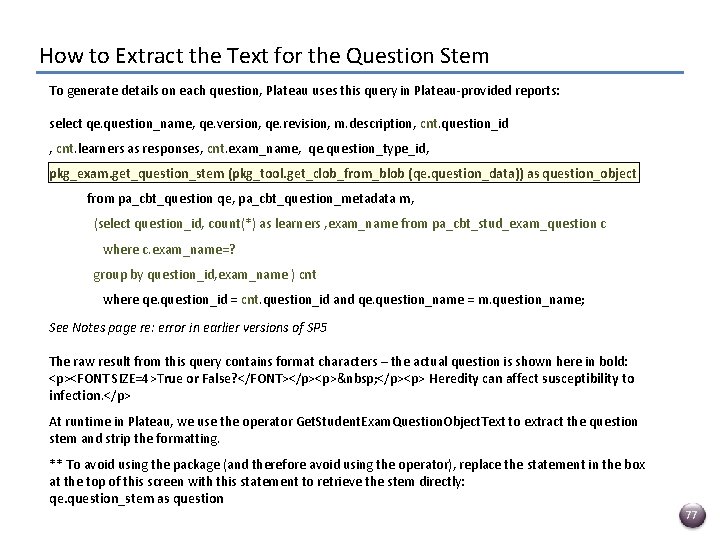 How to Extract the Text for the Question Stem

To generate details on each question, Plateau uses this query in Plateau-provided reports:

select qe.question_name, qe.version, qe.revision, m.description, cnt.question_id

, cnt.learners as responses, cnt.exam_name, qe.question_type_id,

pkg_exam.get_question_stem (pkg_tool.get_clob_from_blob (qe.question_data)) as question_object

from pa_cbt_question qe, pa_cbt_question_metadata m,

(select question_id, count(*) as learners ,exam_name from pa_cbt_stud_exam_question c

where c.exam_name=?

group by question_id,exam_name ) cnt

where qe.question_id = cnt.question_id and qe.question_name = m.question_name;

See Notes page re: error in earlier versions of SP5

The raw result from this query contains format characters – the actual question is shown here in bold: <p><FONT SIZE=4>True or False?</FONT></p><p>&nbsp;</p><p> Heredity can affect susceptibility to infection.</p>

At runtime in Plateau, we use the operator GetStudentExamQuestionObjectText to extract the question stem and strip the formatting.

** To avoid using the package (and therefore avoid using the operator), replace the statement in the box at the top of this screen with this statement to retrieve the stem directly:
qe.question_stem as question

77